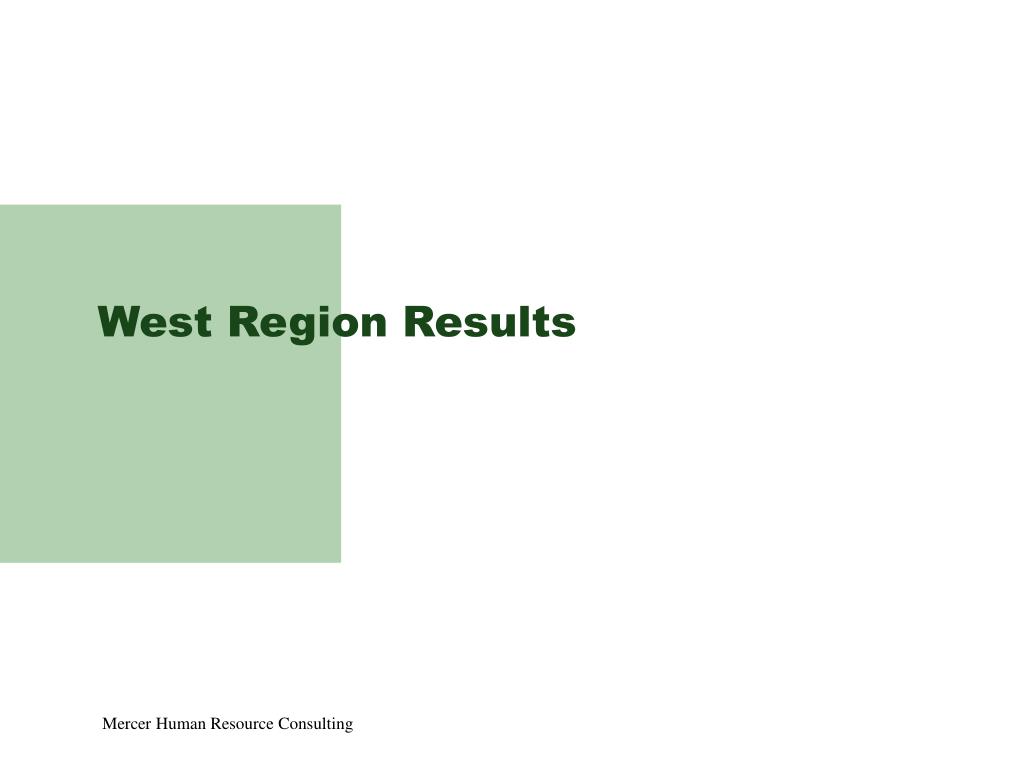 West Region Results

Mercer Human Resource Consulting